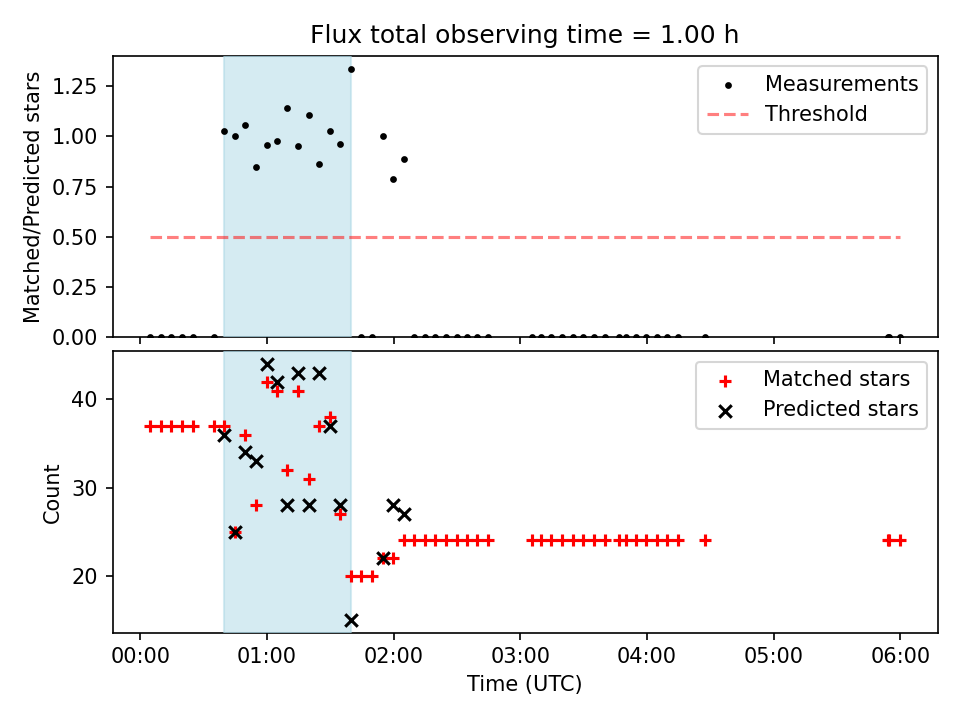 Flux total observing time = 1.00 h

Matched/Predicted stars

1.25
1.00
0.75
0.50
0.25
0.00

Measurements
Threshold

Count

40
30
20

Matched stars
Predicted stars

00:00 01:00 02:00 03:00 04:00 05:00 06:00

Time (UTC)